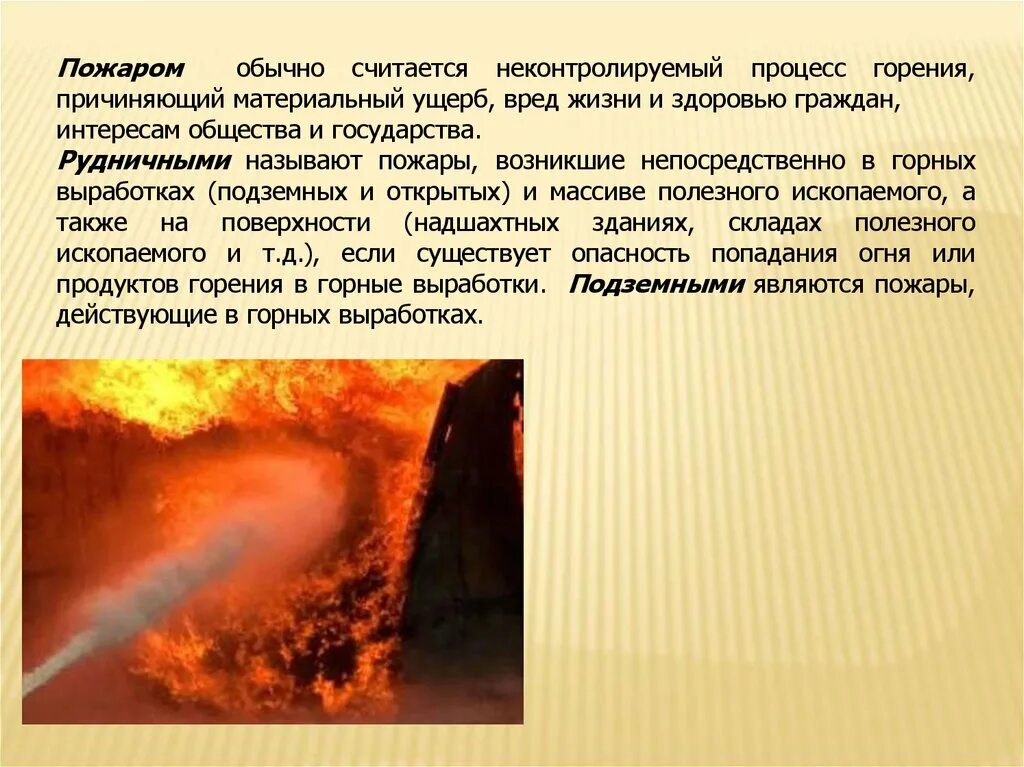 Пожаром обычно считается неконтролируемый процесс горения, причиняющий материальный ущерб, вред жизни и здоровью граждан, интересам общества и государства.
Рудничными называют пожары, возникшие непосредственно в горных выработках (подземных и открытых) и массиве полезного ископаемого, а также на поверхности (надшахтных зданиях, складах полезного ископаемого и т.д.), если существует опасность попадания огня или продуктов горения в горные выработки. Подземными являются пожары, действующие в горных выработках.